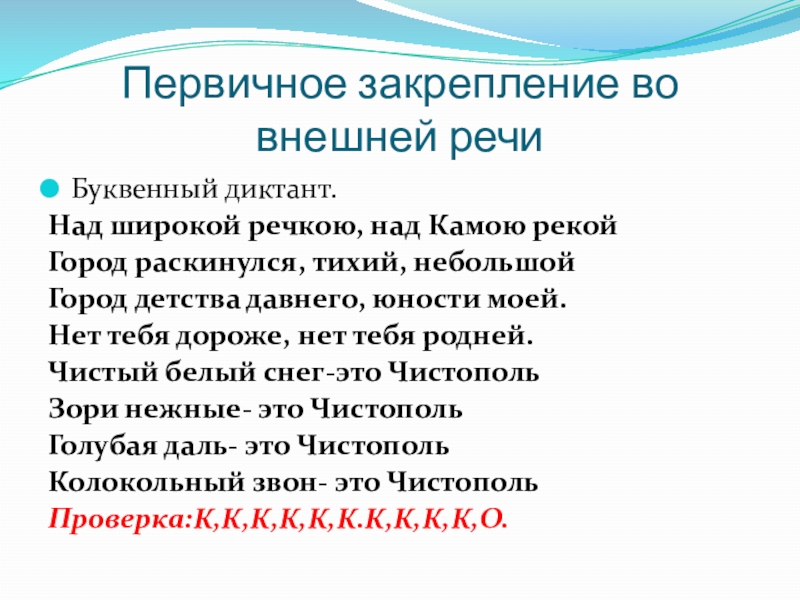 Первичное закрепление во внешней речи

Буквенный диктант.

Над широкой речкою, над Камою рекой
Город раскинулся, тихий, небольшой
Город детства давнего, юности моей.
Нет тебя дороже, нет тебя родней.
Чистый белый снег-это Чистополь
Зори нежные- это Чистополь
Голубая даль- это Чистополь
Колокольный звон- это Чистополь
Проверка:К,К,К,К,К,К.К,К,К,К,О.